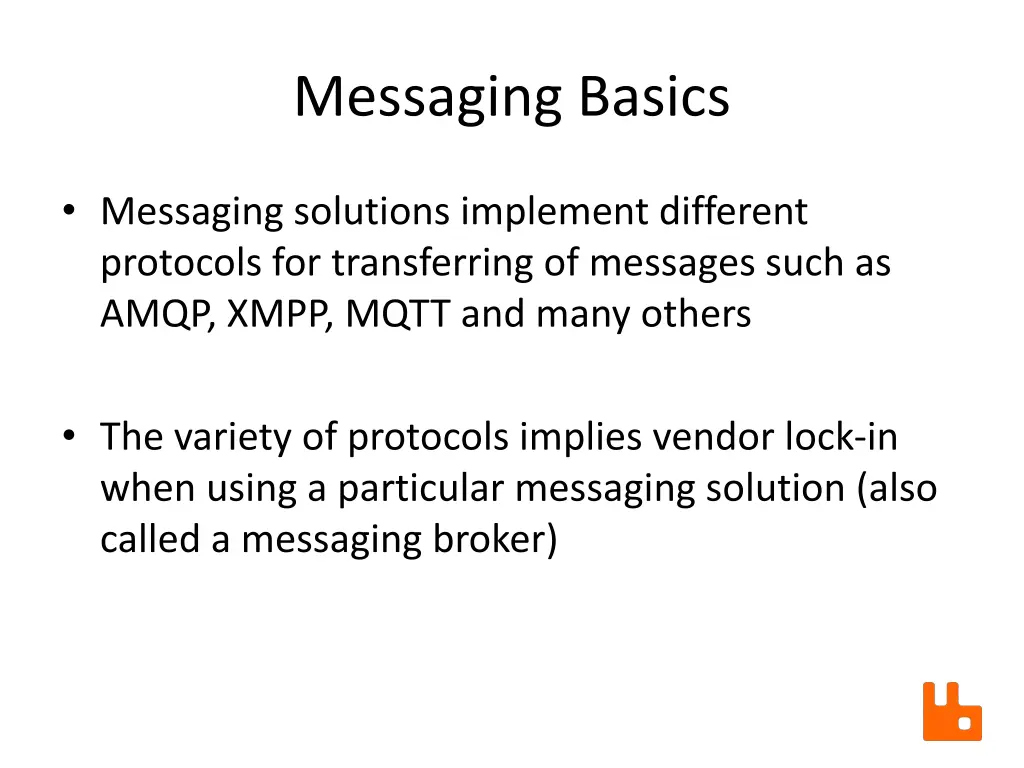 Messaging Basics

• Messaging solutions implement different protocols for transferring of messages such as AMQP, XMPP, MQTT and many others

• The variety of protocols implies vendor lock-in when using a particular messaging solution (also called a messaging broker)